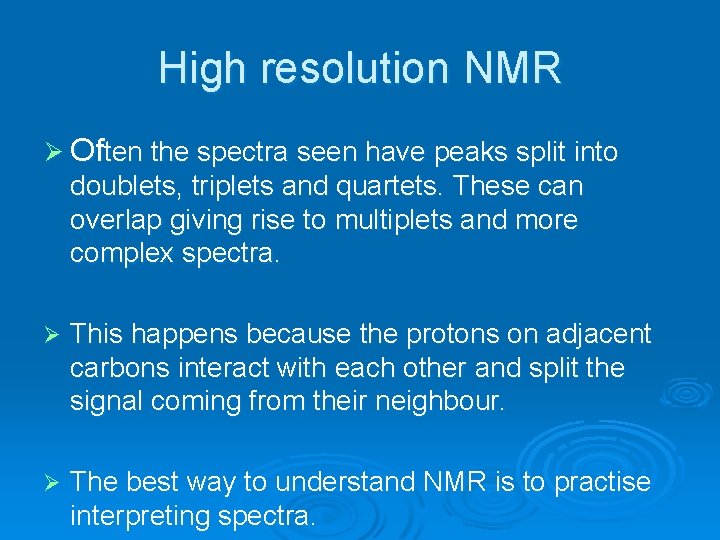 High resolution NMR

➢ Often the spectra seen have peaks split into doublets, triplets and quartets. These can overlap giving rise to multiplets and more complex spectra.

➢ This happens because the protons on adjacent carbons interact with each other and split the signal coming from their neighbour.

➢ The best way to understand NMR is to practise interpreting spectra.